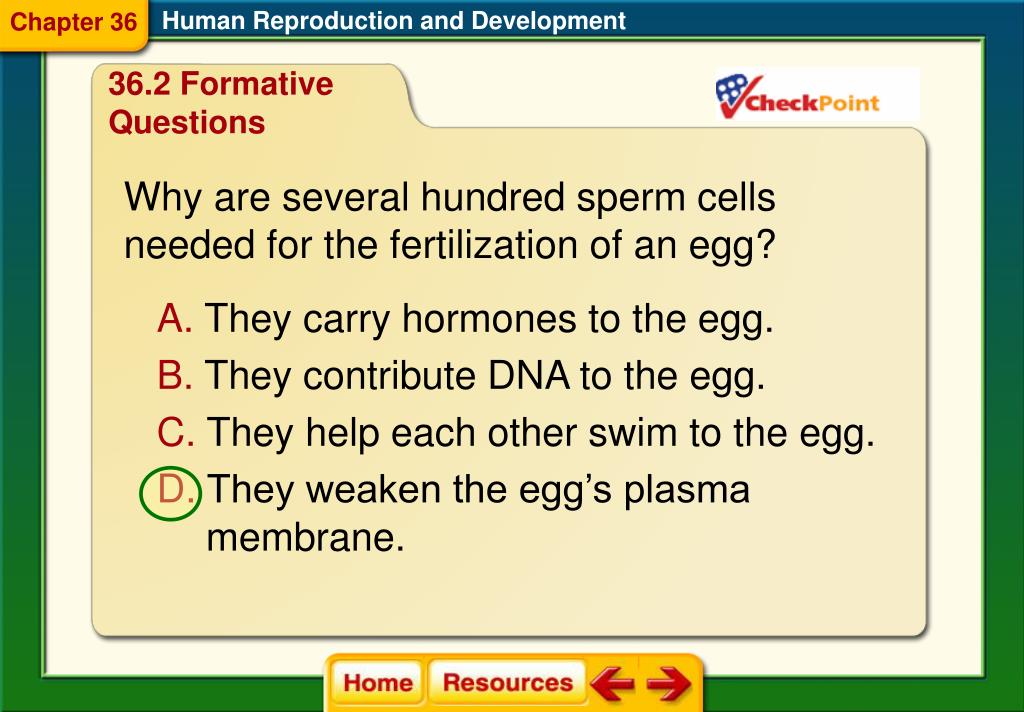 Chapter 36 Human Reproduction and Development

36.2 Formative Questions

CheckPoint

Why are several hundred sperm cells needed for the fertilization of an egg?

A. They carry hormones to the egg.

B. They contribute DNA to the egg.

C. They help each other swim to the egg.

D. They weaken the egg's plasma membrane.

Home Resources